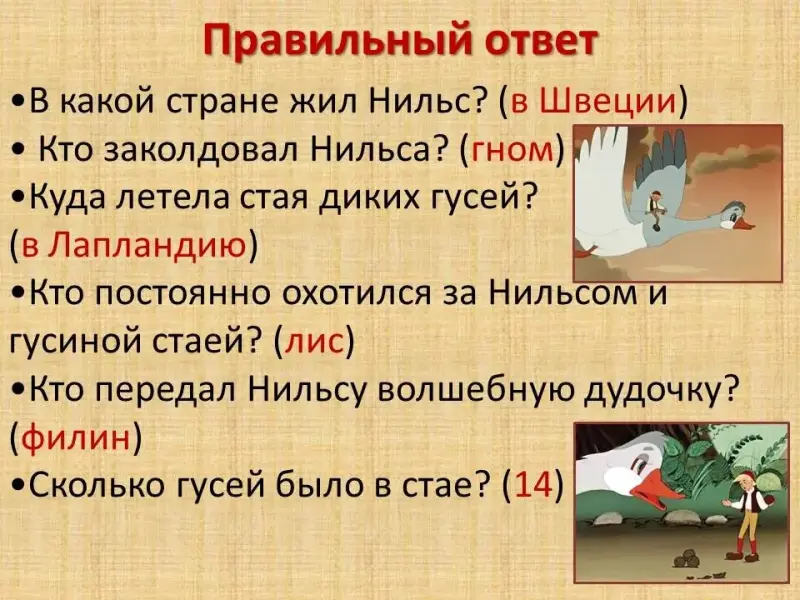 Правильный ответ

•В какой стране жил Нильс? (в Швеции)
• Кто заколдовал Нильса? (гном)
•Куда летела стая диких гусей? (в Лапландию)
•Кто постоянно охотился за Нильсом и гусиной стаей? (лис)
•Кто передал Нильсу волшебную дудочку? (филин)
•Сколько гусей было в стае? (14)